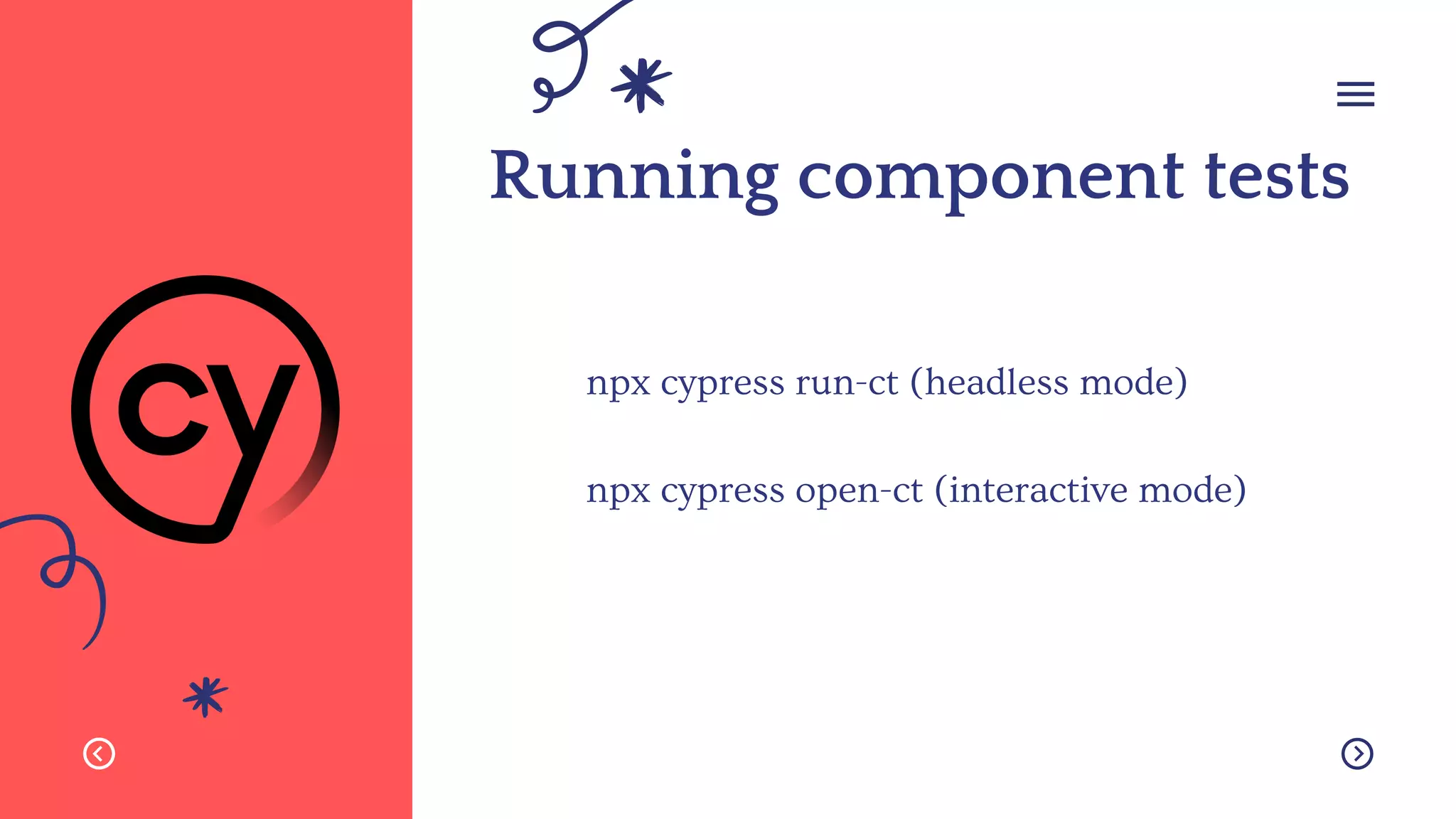 cy

Running component tests

npx cypress run-ct (headless mode)

npx cypress open-ct (interactive mode)